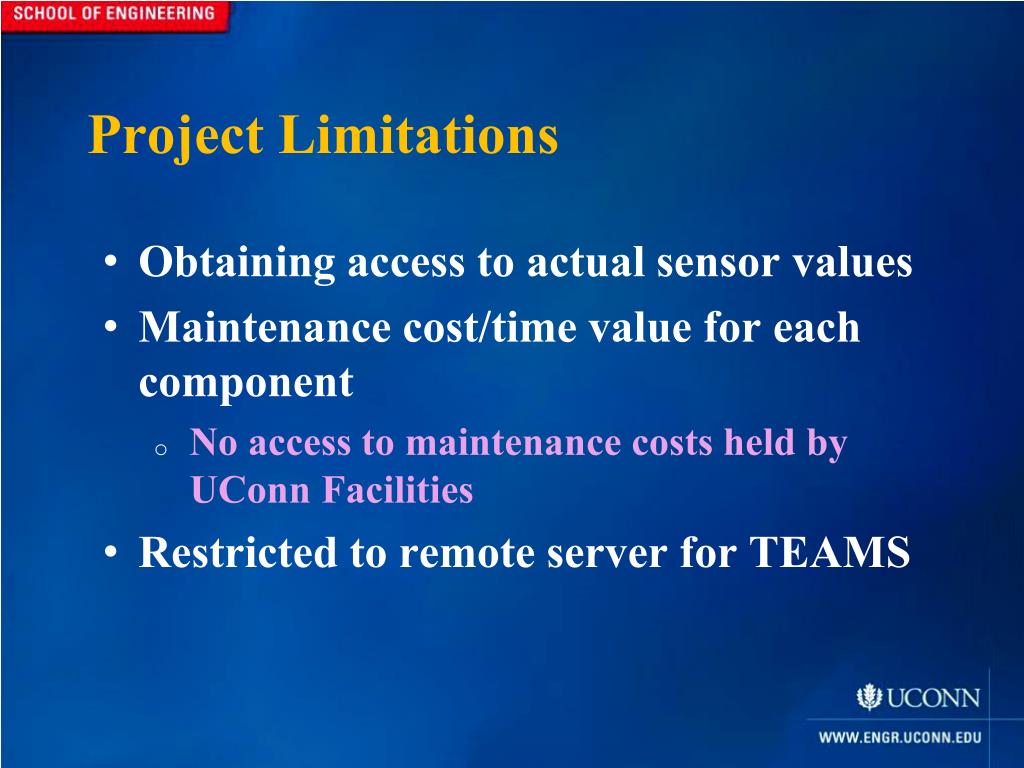 SCHOOL OF ENGINEERING

Project Limitations

• Obtaining access to actual sensor values
• Maintenance cost/time value for each component
  o No access to maintenance costs held by UConn Facilities
• Restricted to remote server for TEAMS

UCONN

WWW.ENGR.UCONN.EDU